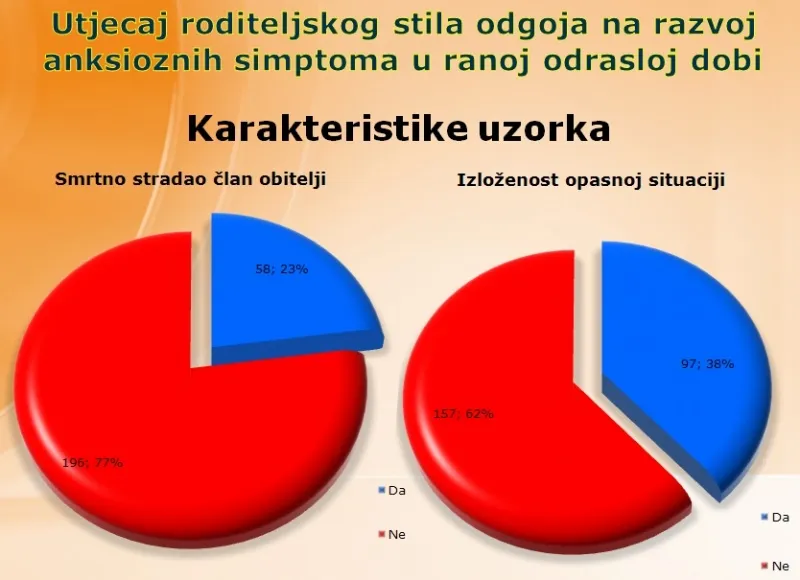 Utjecaj roditeljskog stila odgoja na razvoj anksioznih simptoma u ranoj odrasloj dobi

Karakteristike uzorka

Smrtno stradao član obitelji

58; 23%

196; 77%

Da

Ne

Izloženost opasnoj situaciji

97; 38%

157; 62%

Da

Ne